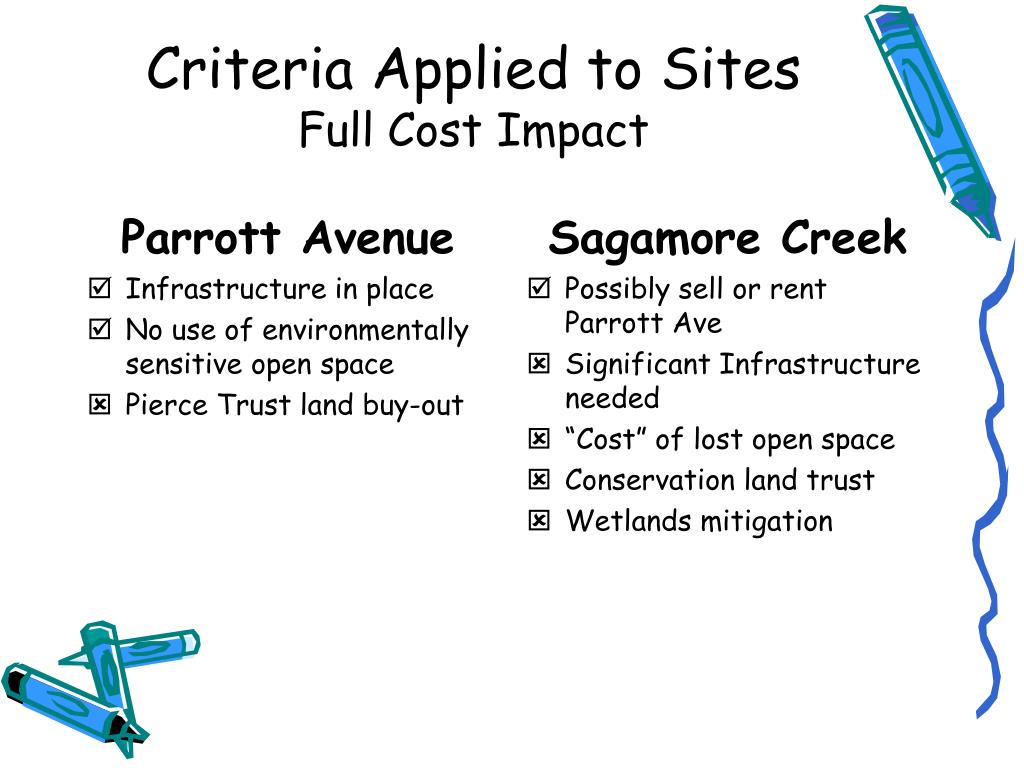 Criteria Applied to Sites
Full Cost Impact

Parrott Avenue

☑ Infrastructure in place
☑ No use of environmentally sensitive open space
☒ Pierce Trust land buy-out

Sagamore Creek

☑ Possibly sell or rent Parrott Ave
☒ Significant Infrastructure needed
☒ “Cost” of lost open space
☒ Conservation land trust
☒ Wetlands mitigation